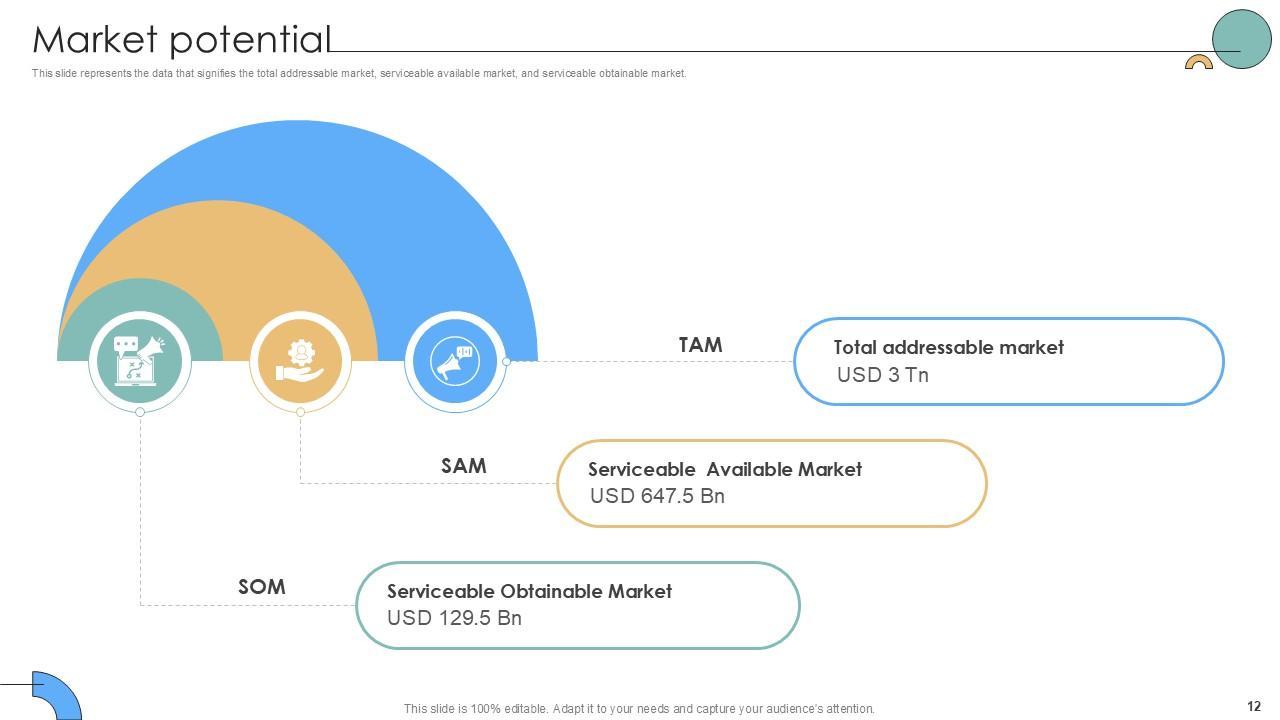 Market potential

This slide represents the data that signifies the total addressable market, serviceable available market, and serviceable obtainable market.

TAM

Total addressable market
USD 3 Tn

SAM

Serviceable Available Market
USD 647.5 Bn

SOM

Serviceable Obtainable Market
USD 129.5 Bn

This slide is 100% editable. Adapt it to your needs and capture your audience's attention.

12